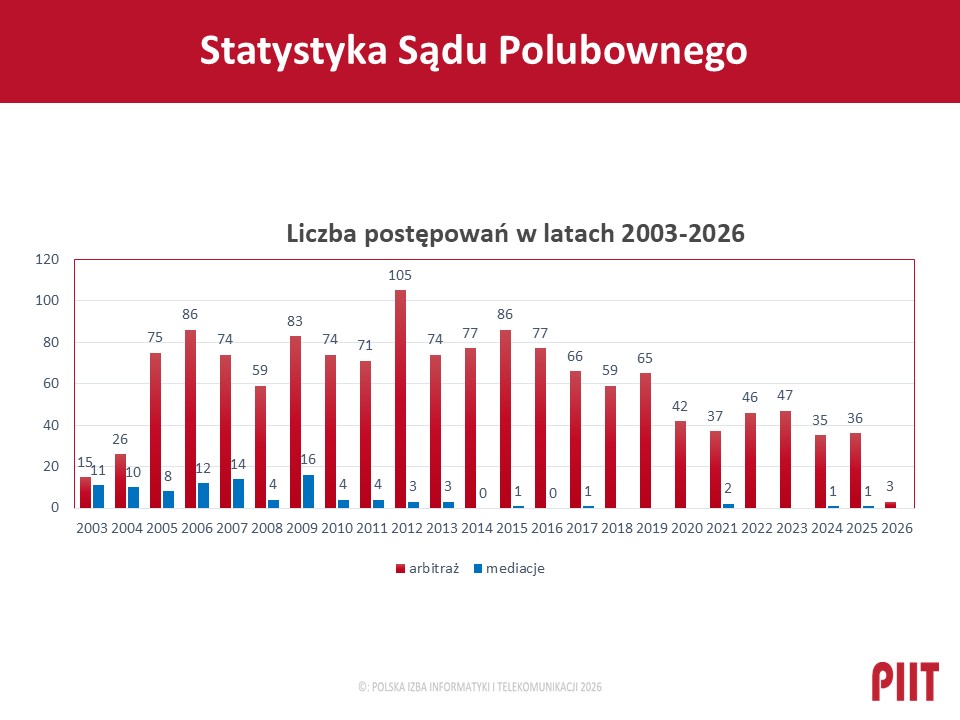 Statystyka Sądu Polubownego

Liczba postępowań w latach 2003-2026

120
100
80
60
40
20
0

15 11
26 10
75 8
86 12
74 14
59 4
83 16
74 4
71 4
105 3
74 3
77 0
86 1
77 0
66 1
59
65
42
37 2
46
47
35 1
36 1
3

2003 2004 2005 2006 2007 2008 2009 2010 2011 2012 2013 2014 2015 2016 2017 2018 2019 2020 2021 2022 2023 2024 2025 2026

arbitraż mediacje

©: POLSKA IZBA INFORMATYKI I TELEKOMUNIKACJI 2026

PIIT